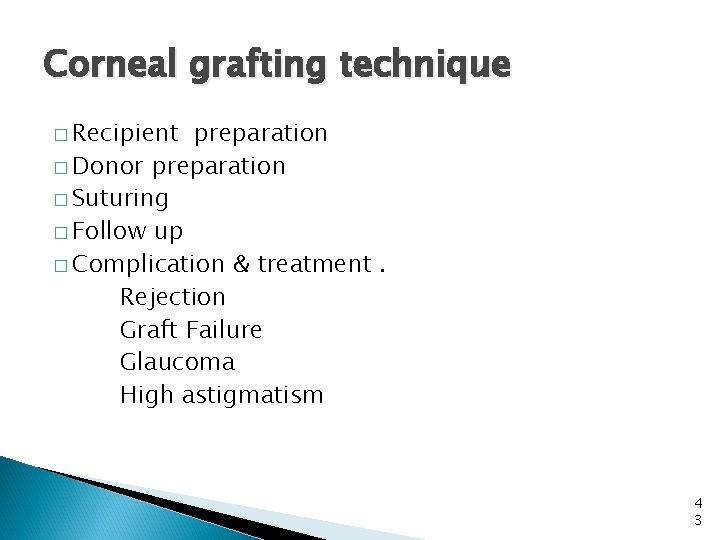 Corneal grafting technique

□ Recipient preparation
□ Donor preparation
□ Suturing
□ Follow up
□ Complication & treatment .
Rejection
Graft Failure
Glaucoma
High astigmatism

43